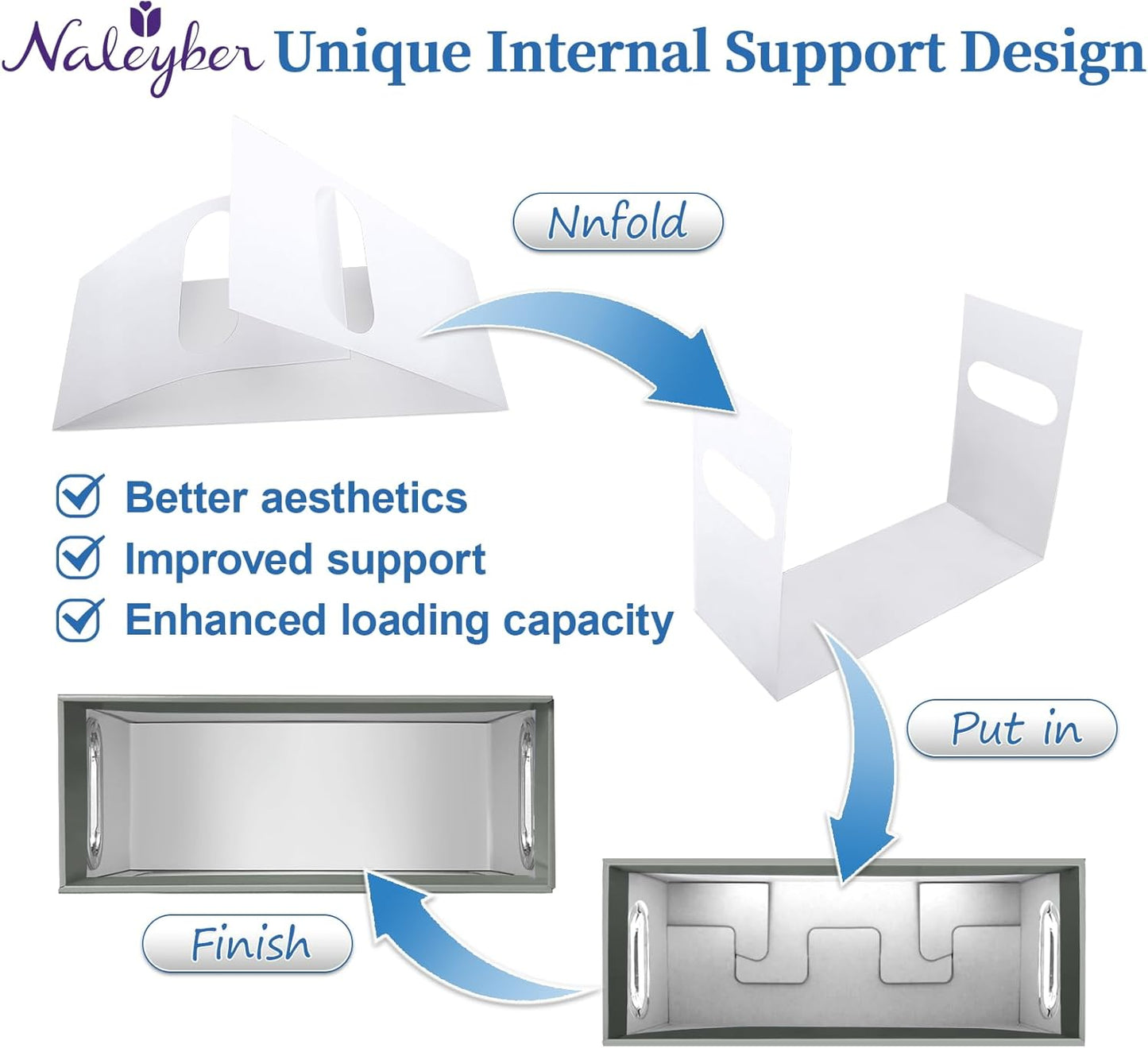 Naleyber Unique Internal Support Design

Nnfold

☑ Better aesthetics
☑ Improved support
☑ Enhanced loading capacity

Put in

Finish